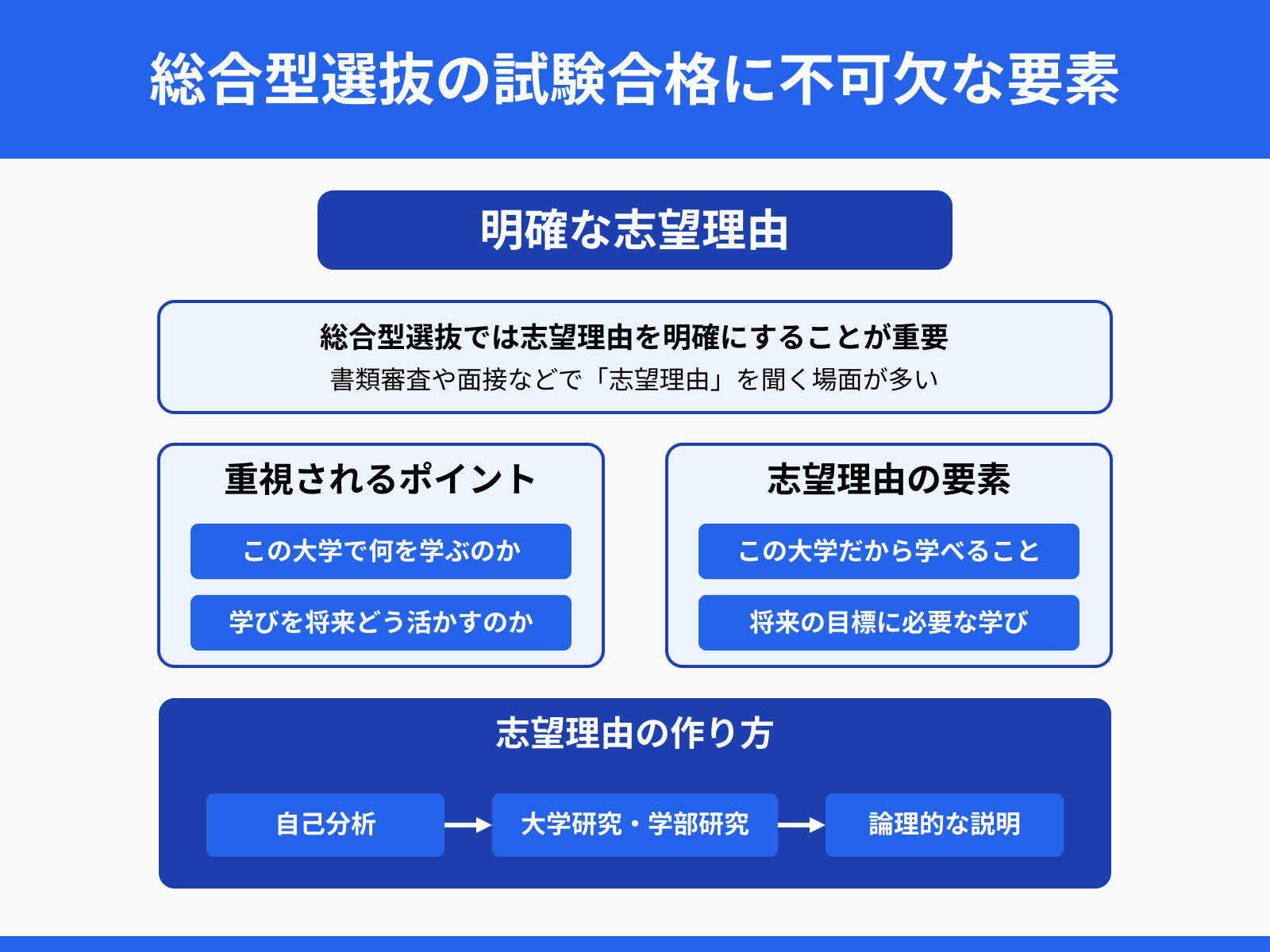 総合型選抜の試験合格に不可欠な要素

明確な志望理由

総合型選抜では志望理由を明確にすることが重要
書類審査や面接などで「志望理由」を聞く場面が多い

重視されるポイント

この大学で何を学ぶのか

学びを将来どう活かすのか

志望理由の要素

この大学だから学べること

将来の目標に必要な学び

志望理由の作り方

自己分析

大学研究・学部研究

論理的な説明